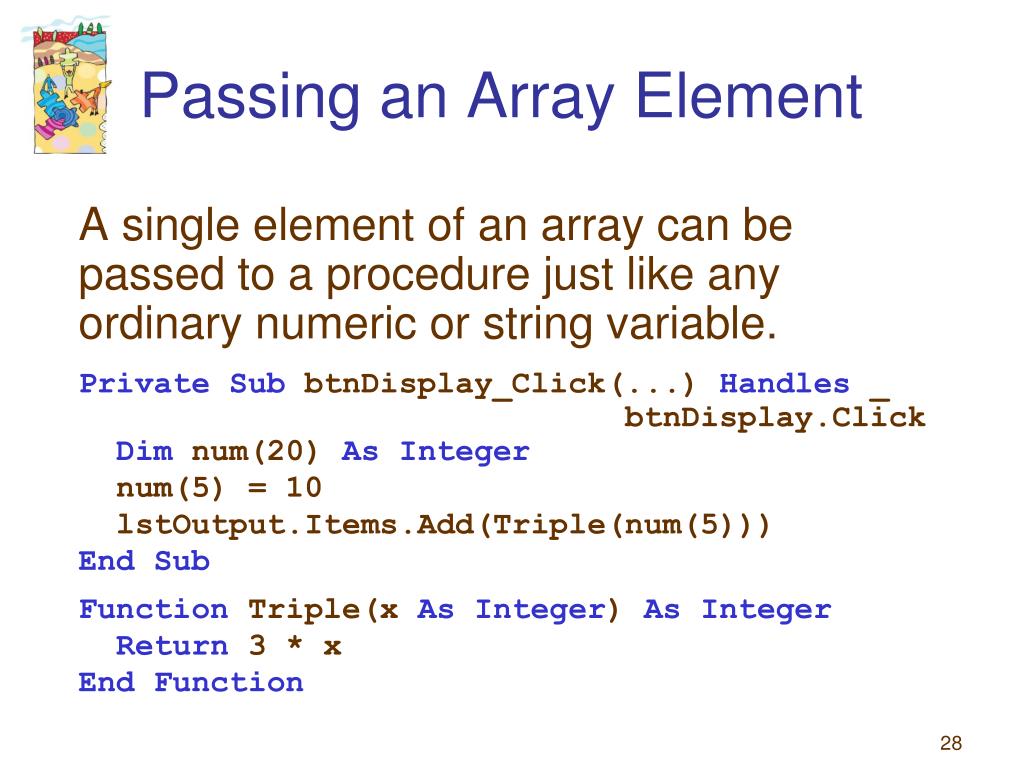 Passing an Array Element

A single element of an array can be passed to a procedure just like any ordinary numeric or string variable.

Private Sub btnDisplay_Click(...) Handles _
btnDisplay.Click
Dim num(20) As Integer
num(5) = 10
lstOutput.Items.Add(Triple(num(5)))
End Sub

Function Triple(x As Integer) As Integer
Return 3 * x
End Function

28